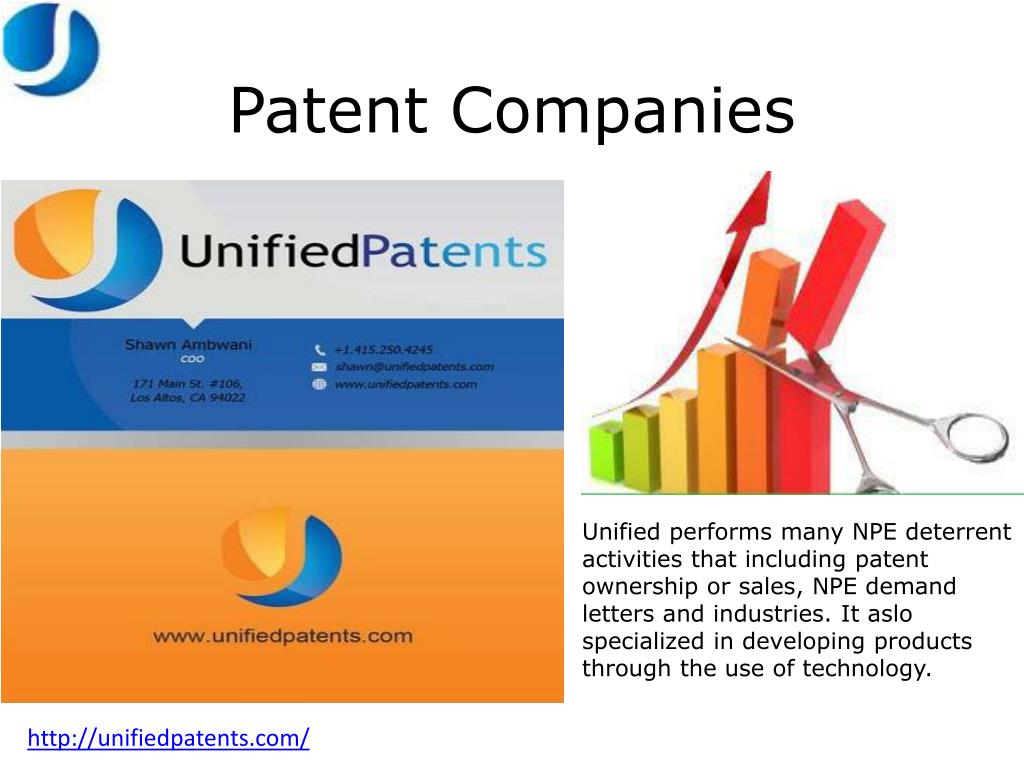 Patent Companies

UnifiedPatents

Shawn Ambwani
COO

171 Main St. #106,
Los Altos, CA 94022

+1.415.250.4245
shawn@unifiedpatents.com
www.unifiedpatents.com

www.unifiedpatents.com

Unified performs many NPE deterrent activities that including patent ownership or sales, NPE demand letters and industries. It aslo specialized in developing products through the use of technology.

http://unifiedpatents.com/